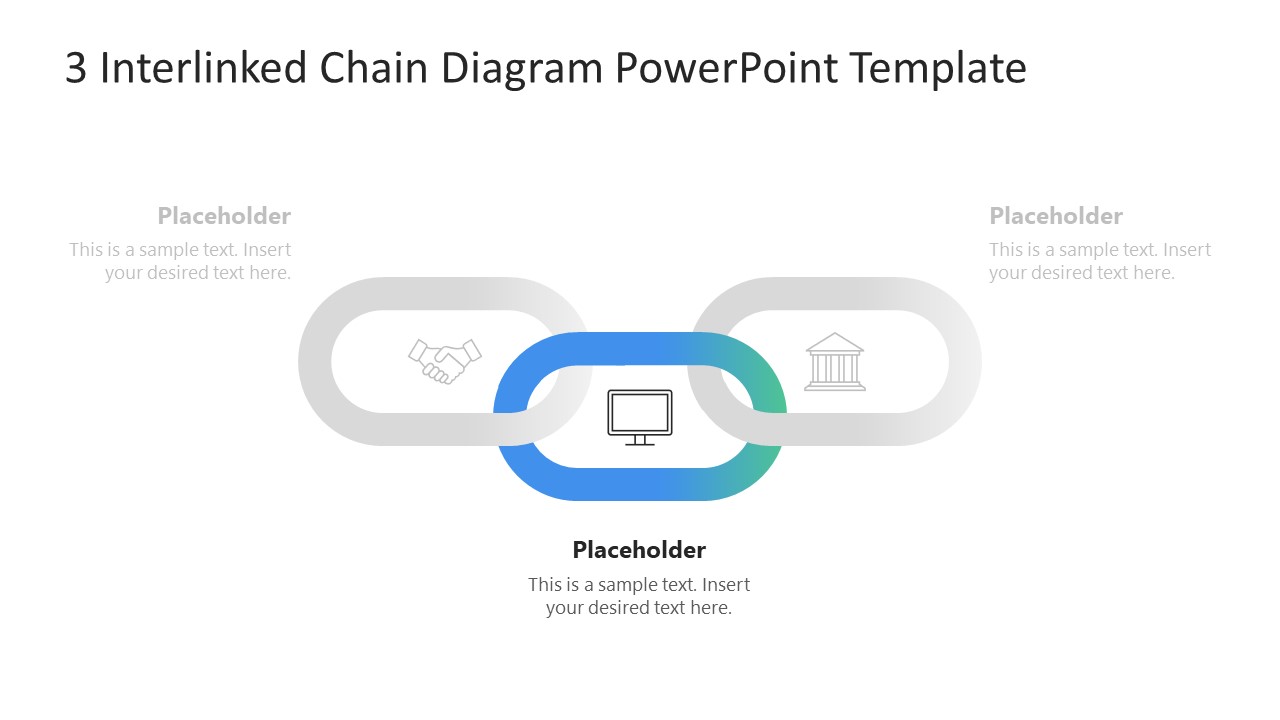 3 Interlinked Chain Diagram PowerPoint Template

Placeholder
This is a sample text. Insert your desired text here.

Placeholder
This is a sample text. Insert your desired text here.

Placeholder
This is a sample text. Insert your desired text here.